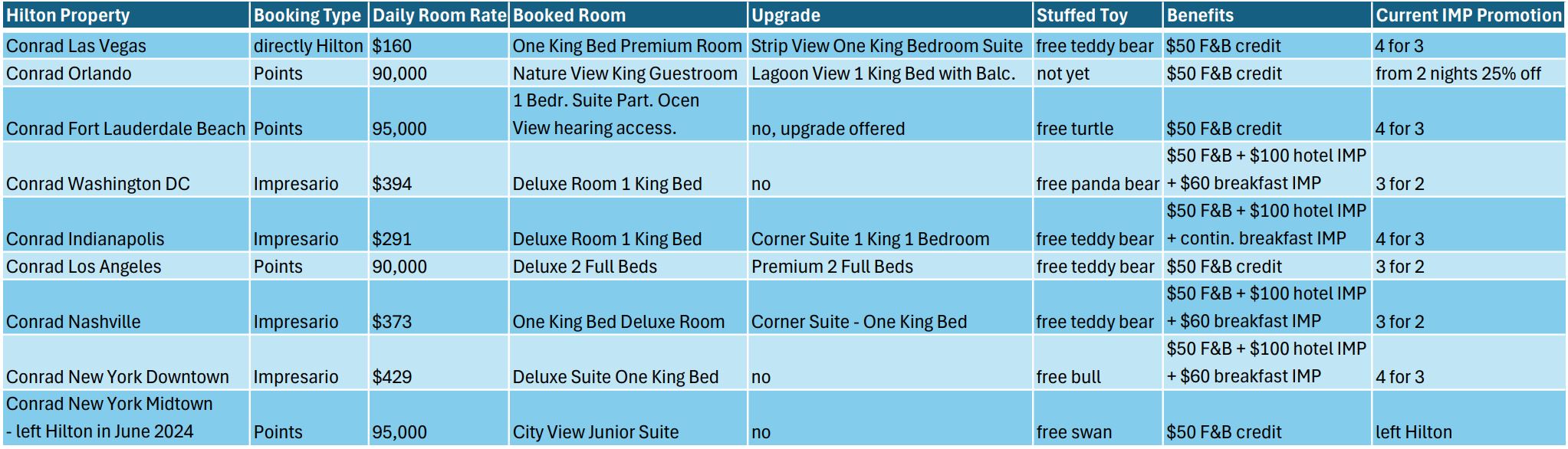 | Hilton Property | Booking Type | Daily Room Rate | Booked Room | Upgrade | Stuffed Toy | Benefits | Current IMP Promotion |
|---|---|---|---|---|---|---|---|
| Conrad Las Vegas | directly Hilton | $160 | One King Bed Premium Room | Strip View One King Bedroom Suite | free teddy bear | $50 F&B credit | 4 for 3 |
| Conrad Orlando | Points | 90,000 | Nature View King Guestroom | Lagoon View 1 King Bed with Balc. | not yet | $50 F&B credit | from 2 nights 25% off |
| Conrad Fort Lauderdale Beach | Points | 95,000 | 1 Bedr. Suite Part. Ocen View hearing access. | no, upgrade offered | free turtle | $50 F&B credit | 4 for 3 |
| Conrad Washington DC | Impresario | $394 | Deluxe Room 1 King Bed | no | free panda bear | $50 F&B + $100 hotel IMP + $60 breakfast IMP | 3 for 2 |
| Conrad Indianapolis | Impresario | $291 | Deluxe Room 1 King Bed | Corner Suite 1 King 1 Bedroom | free teddy bear | $50 F&B + $100 hotel IMP + contin. breakfast IMP | 4 for 3 |
| Conrad Los Angeles | Points | 90,000 | Deluxe 2 Full Beds | Premium 2 Full Beds | free teddy bear | $50 F&B credit | 3 for 2 |
| Conrad Nashville | Impresario | $373 | One King Bed Deluxe Room | Corner Suite - One King Bed | free teddy bear | $50 F&B + $100 hotel IMP + $60 breakfast IMP | 3 for 2 |
| Conrad New York Downtown | Impresario | $429 | Deluxe Suite One King Bed | no | free bull | $50 F&B + $100 hotel IMP + $60 breakfast IMP | 4 for 3 |
| Conrad New York Midtown - left Hilton in June 2024 | Points | 95,000 | City View Junior Suite | no | free swan | $50 F&B credit | left Hilton |